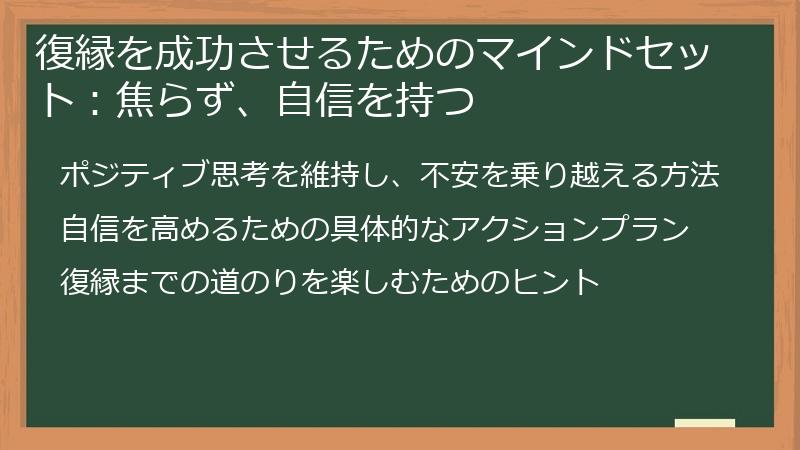 復縁を成功させるためのマインドセット：焦らず、自信を持つ

ポジティブ思考を維持し、不安を乗り越える方法

自信を高めるための具体的なアクションプラン

復縁までの道のりを楽しむためのヒント